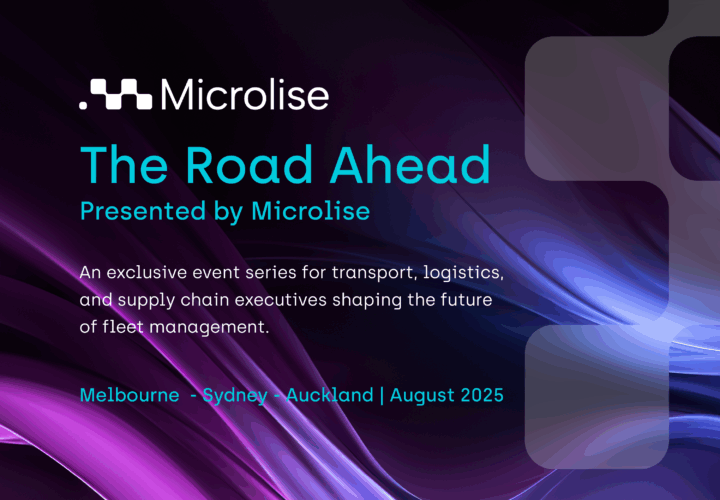 Microlise

The Road Ahead
Presented by Microlise

An exclusive event series for transport, logistics, and supply chain executives shaping the future of fleet management.

Melbourne  - Sydney - Auckland | August 2025